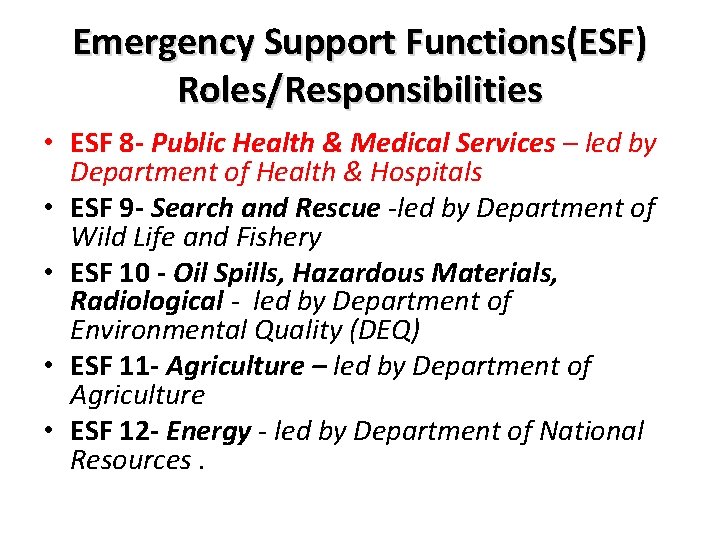 Emergency Support Functions(ESF) Roles/Responsibilities

• ESF 8- Public Health & Medical Services – led by Department of Health & Hospitals
• ESF 9- Search and Rescue -led by Department of Wild Life and Fishery
• ESF 10 - Oil Spills, Hazardous Materials, Radiological - led by Department of Environmental Quality (DEQ)
• ESF 11- Agriculture – led by Department of Agriculture
• ESF 12- Energy - led by Department of National Resources .